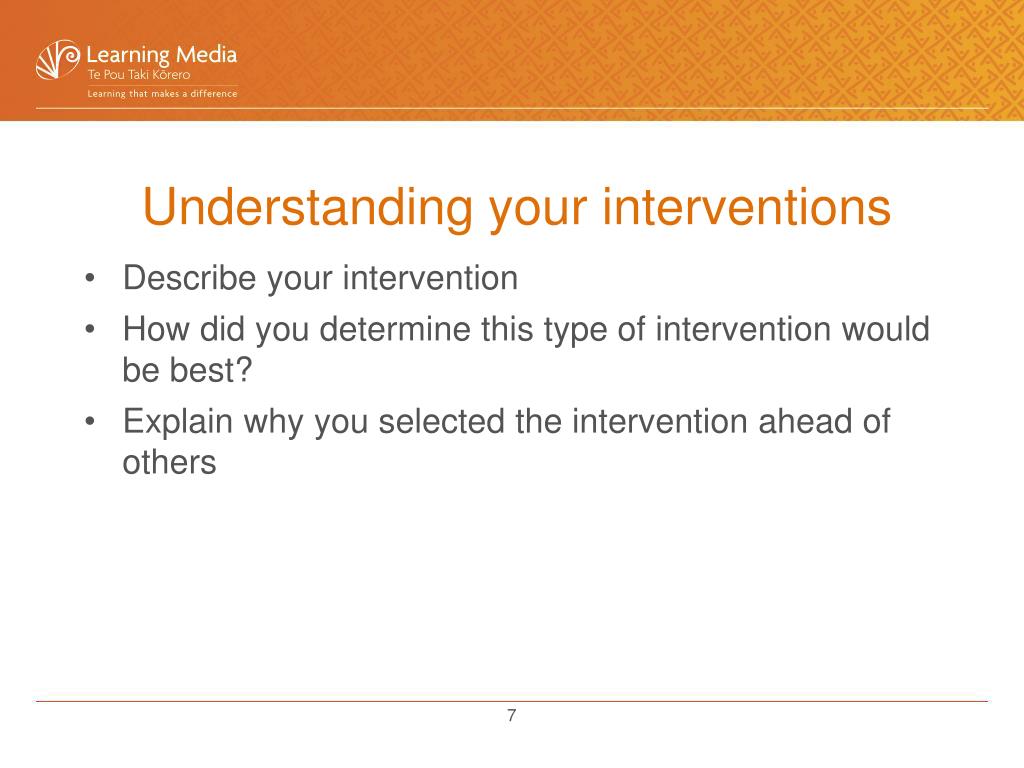 Learning Media
Te Pou Taki Kōrero
Learning that makes a difference

Understanding your interventions

• Describe your intervention
• How did you determine this type of intervention would be best?
• Explain why you selected the intervention ahead of others

7